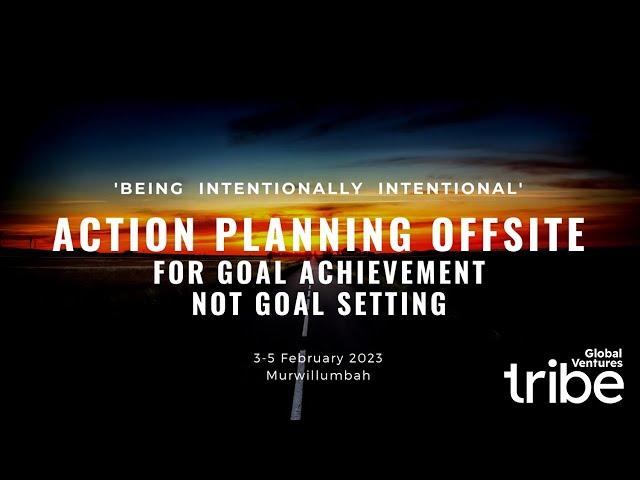 'BEING INTENTIONALLY INTENTIONAL'

ACTION PLANNING OFFSITE
FOR GOAL ACHIEVEMENT
NOT GOAL SETTING

3-5 February 2023
Murwillumbah

Global Ventures
tribe